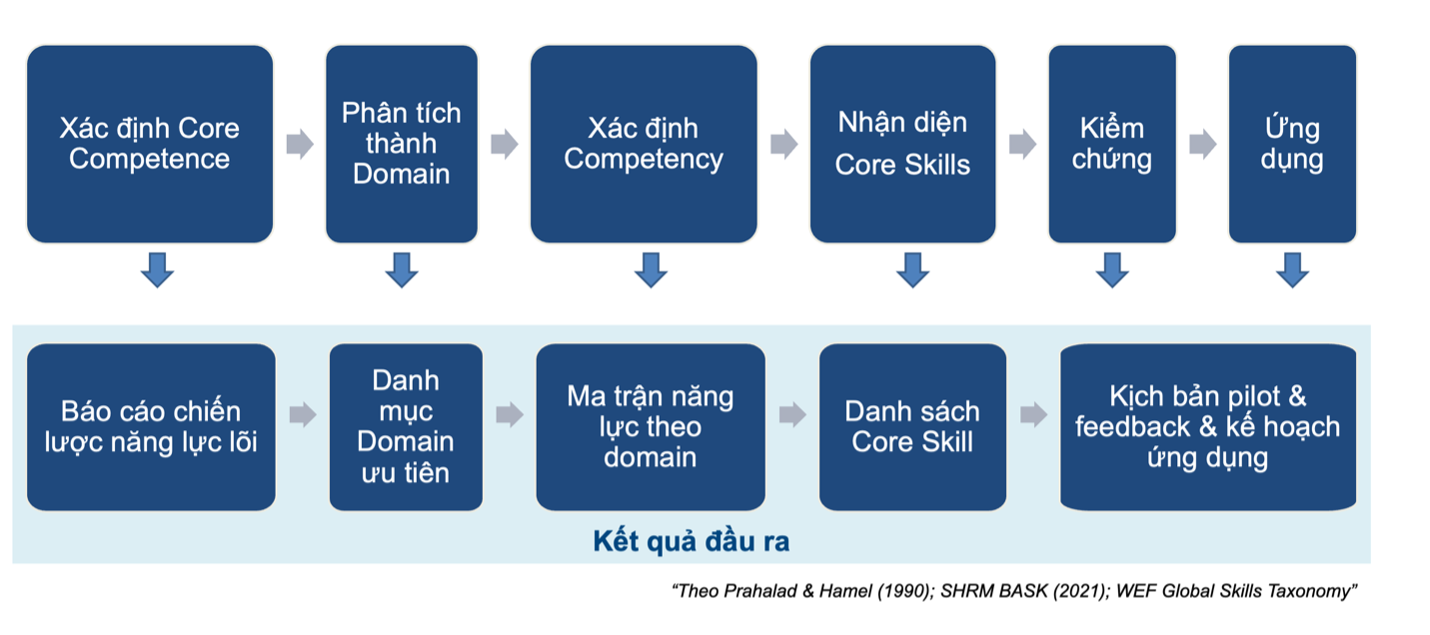 Xác định Core Competence

Phân tích thành Domain

Xác định Competency

Nhận diện Core Skills

Kiểm chứng

Ứng dụng

Báo cáo chiến lược năng lực lõi

Danh mục Domain ưu tiên

Ma trận năng lực theo domain

Danh sách Core Skill

Kịch bản pilot & feedback & kế hoạch ứng dụng

Kết quả đầu ra

"Theo Prahalad & Hamel (1990); SHRM BASK (2021); WEF Global Skills Taxonomy"